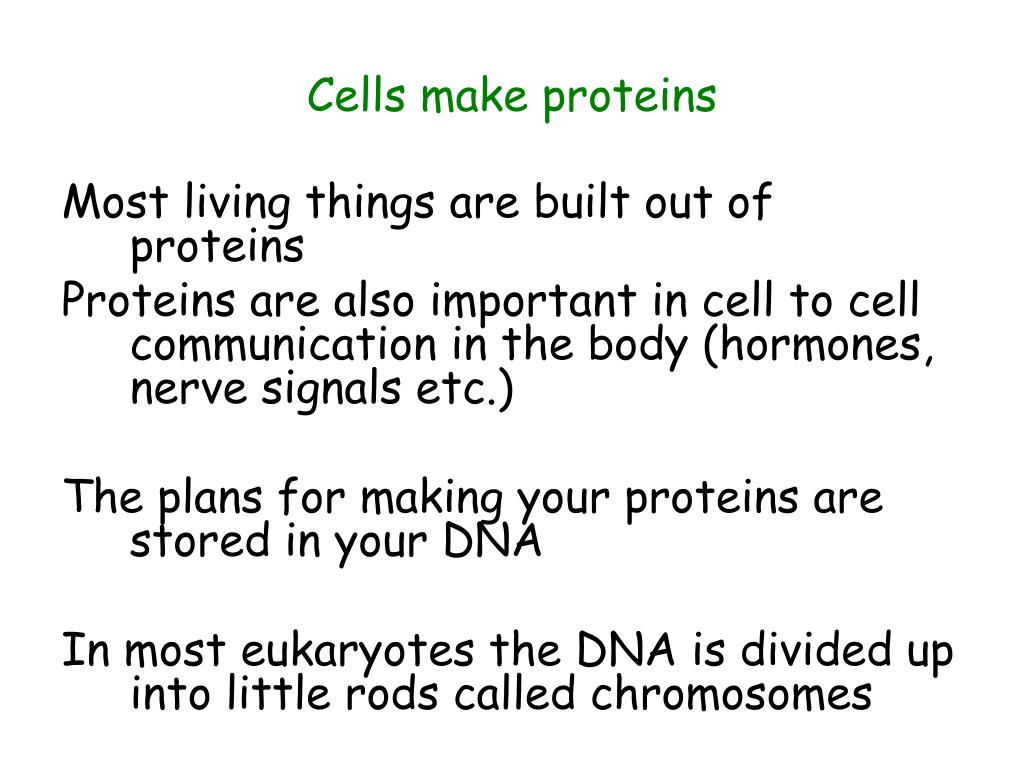 Cells make proteins

Most living things are built out of proteins
Proteins are also important in cell to cell communication in the body (hormones, nerve signals etc.)

The plans for making your proteins are stored in your DNA

In most eukaryotes the DNA is divided up into little rods called chromosomes